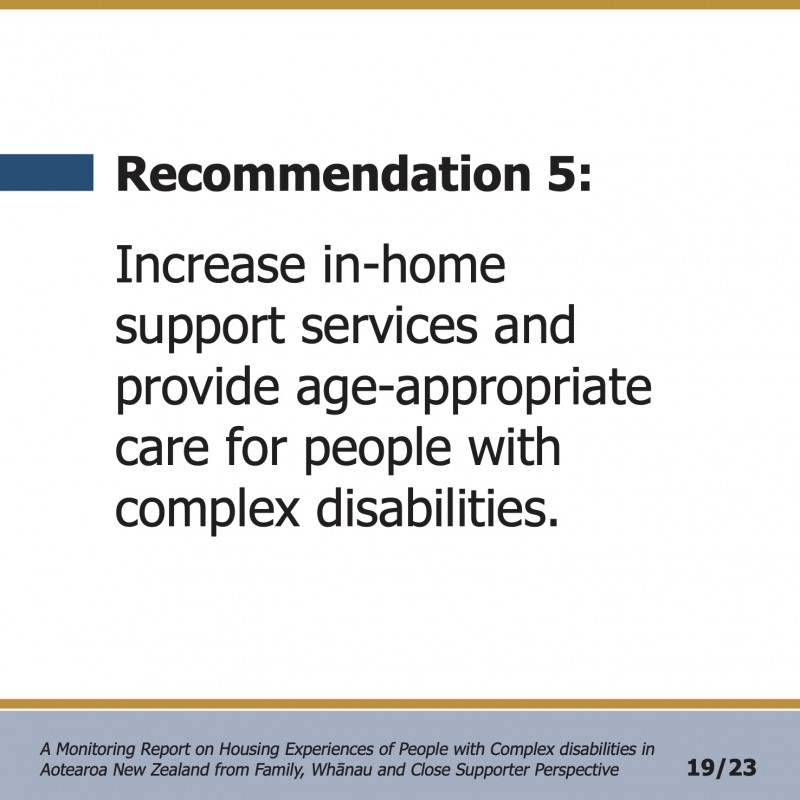 Recommendation 5:

Increase in-home support services and provide age-appropriate care for people with complex disabilities.

A Monitoring Report on Housing Experiences of People with Complex disabilities in Aotearoa New Zealand from Family, Whānau and Close Supporter Perspective

19/23